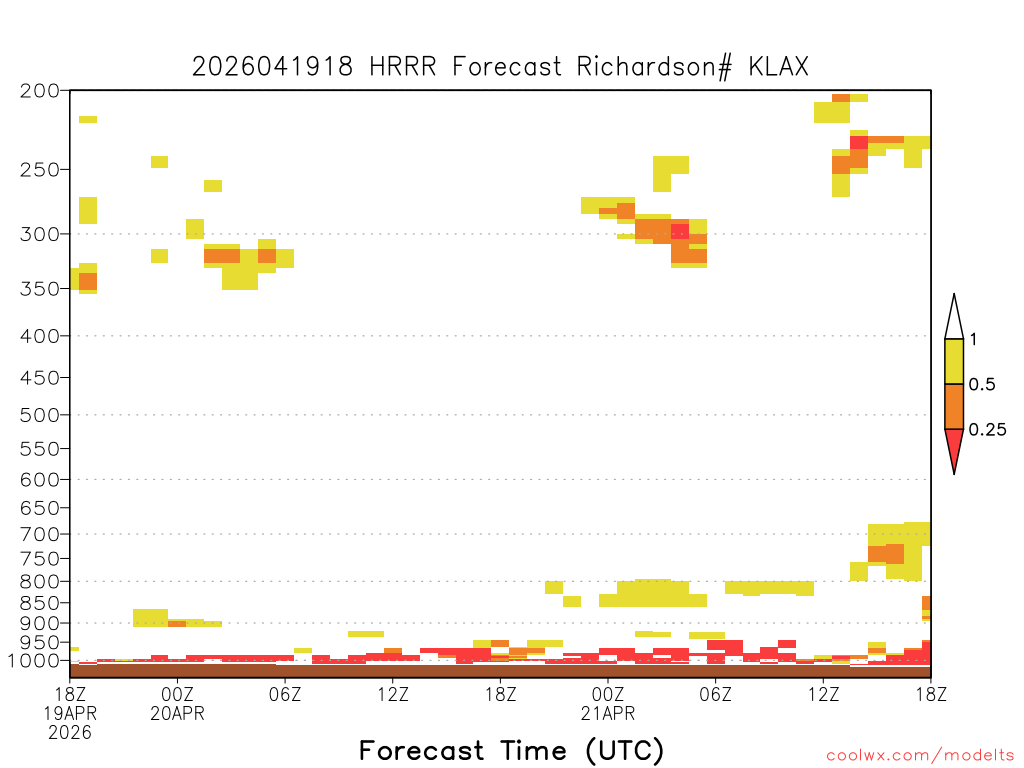 2026041918 HRRR Forecast Richardson# KLAX

200
250
300
350
400
450
500
550
600
650
700
750
800
850
900
950
1000

1
0.5
0.25

18Z 19APR 2026
00Z 20APR
06Z
12Z
18Z
00Z 21APR
06Z
12Z
18Z

Forecast Time (UTC)

coolwx.com/modelts